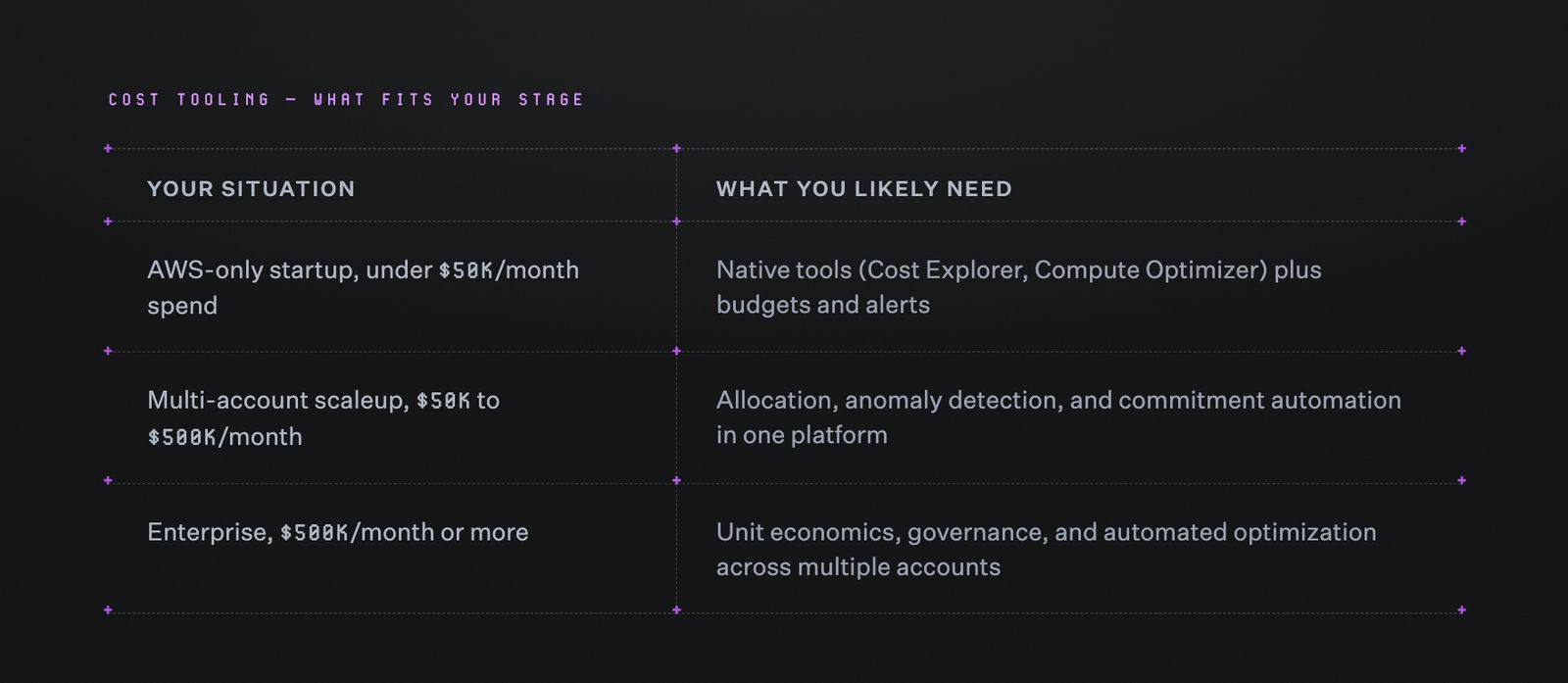 COST TOOLING — WHAT FITS YOUR STAGE

| YOUR SITUATION | WHAT YOU LIKELY NEED |
|---|---|
| AWS-only startup, under \$50K/month spend | Native tools (Cost Explorer, Compute Optimizer) plus budgets and alerts |
| Multi-account scaleup, \$50K to \$500K/month | Allocation, anomaly detection, and commitment automation in one platform |
| Enterprise, \$500K/month or more | Unit economics, governance, and automated optimization across multiple accounts |